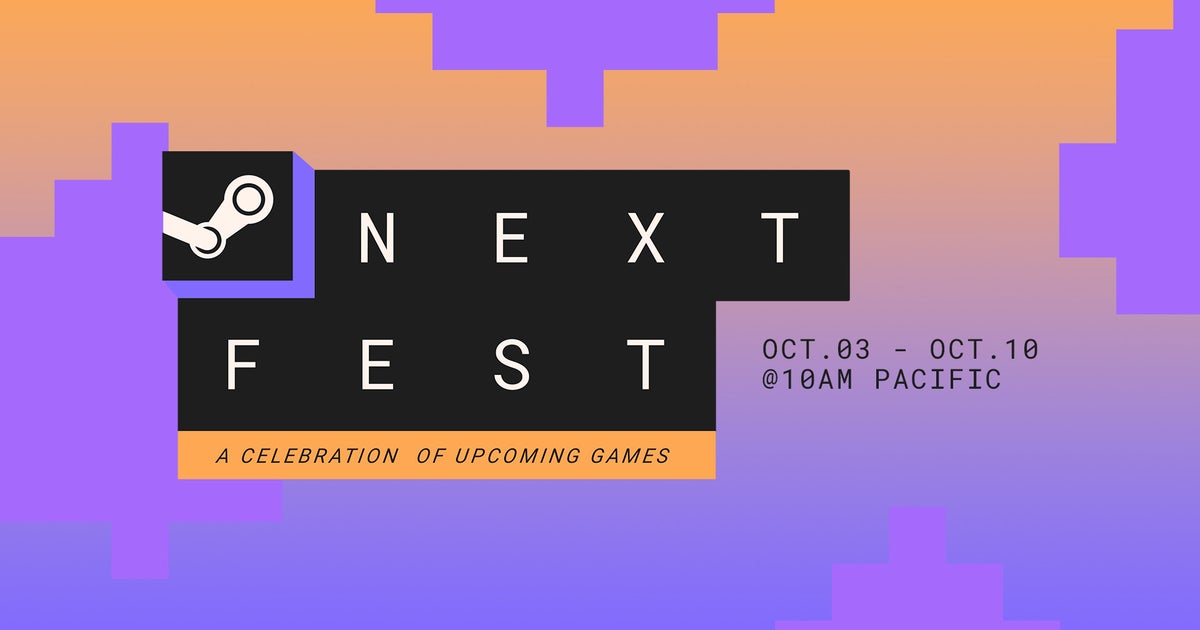 NEXT FEST

A CELEBRATION OF UPCOMING GAMES

OCT.03 - OCT.10
@10AM PACIFIC